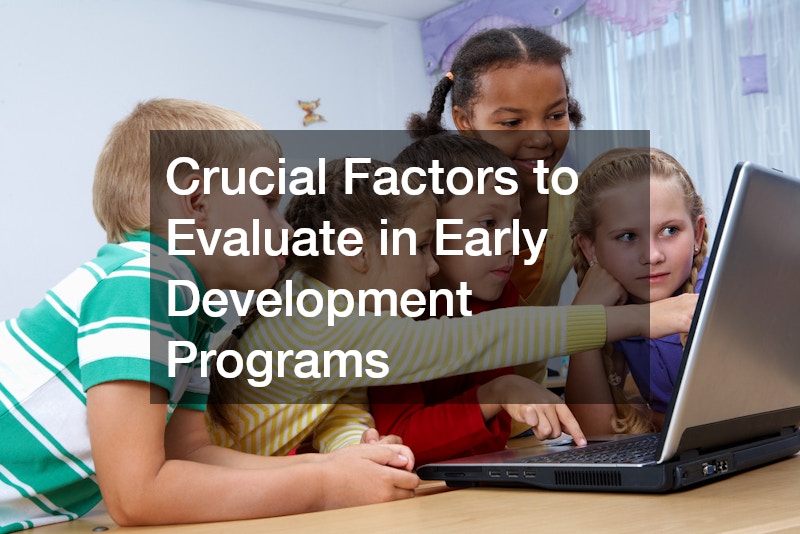 Crucial Factors to Evaluate in Early Development Programs